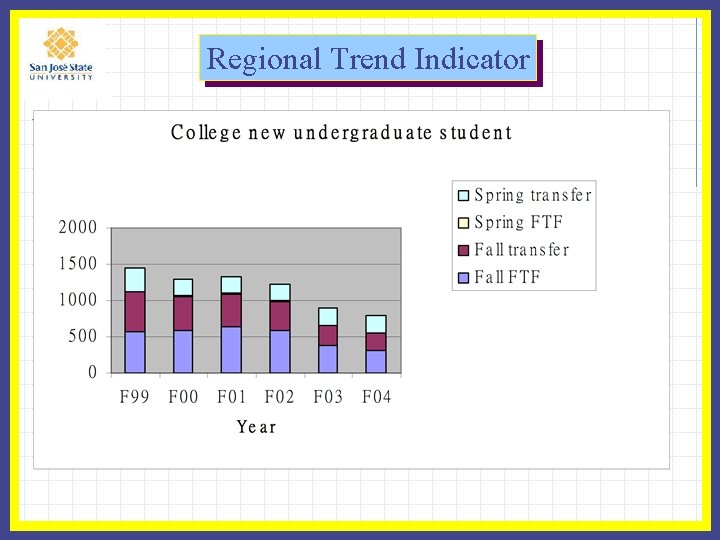 San José State UNIVERSITY

Regional Trend Indicator

College new undergraduate student

Spring transfer
Spring FTF
Fall transfer
Fall FTF

2000
1500
1000
500
0

F99 F00 F01 F02 F03 F04

Year